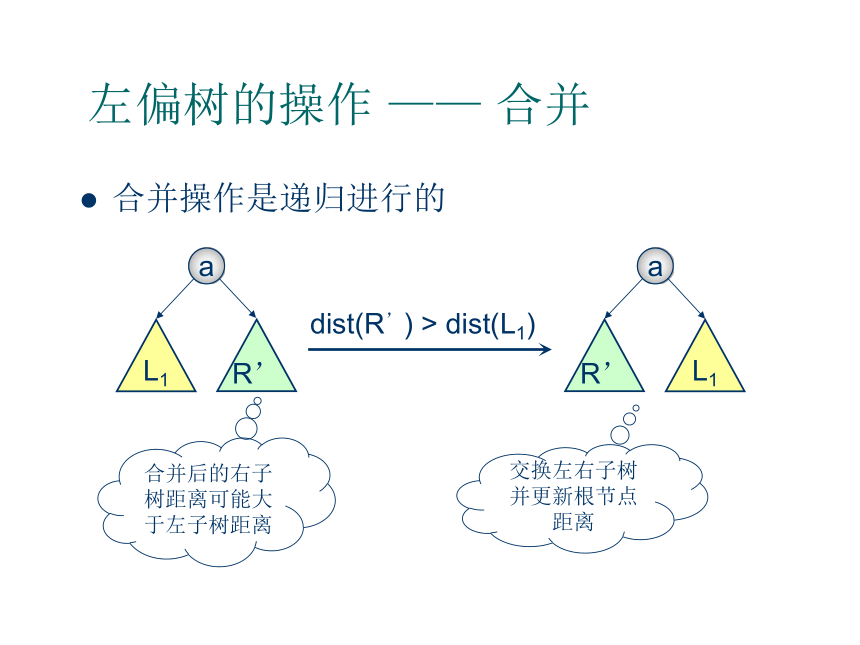 左偏树的操作 —— 合并

● 合并操作是递归进行的

a

$L_1$

R’

dist(R’ ) > dist($L_1$)

a

R’

$L_1$

合并后的右子树距离可能大于左子树距离

交换左右子树并更新根节点距离